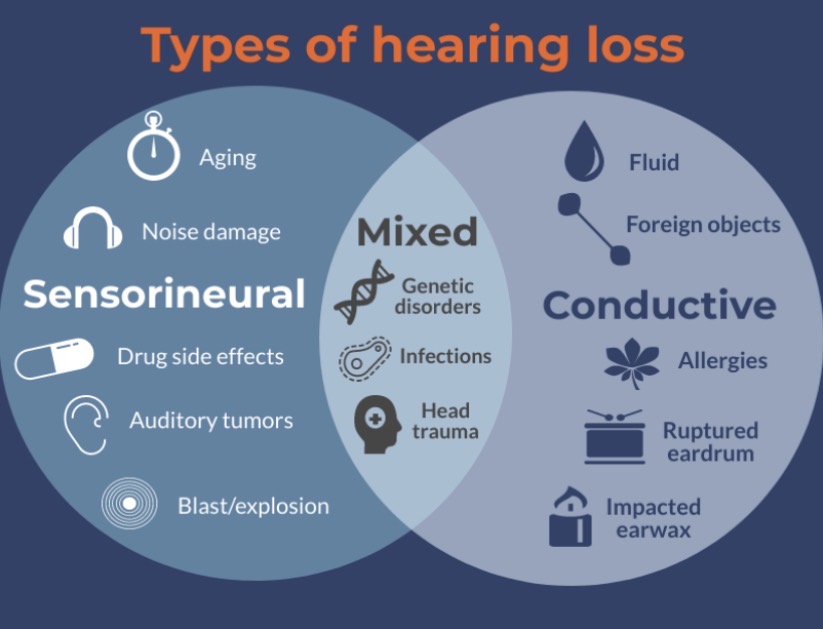 Types of hearing loss

Aging

Noise damage

Sensorineural

Drug side effects

Auditory tumors

Blast/explosion

Mixed

Genetic disorders

Infections

Head trauma

Fluid

Foreign objects

Conductive

Allergies

Ruptured eardrum

Impacted earwax